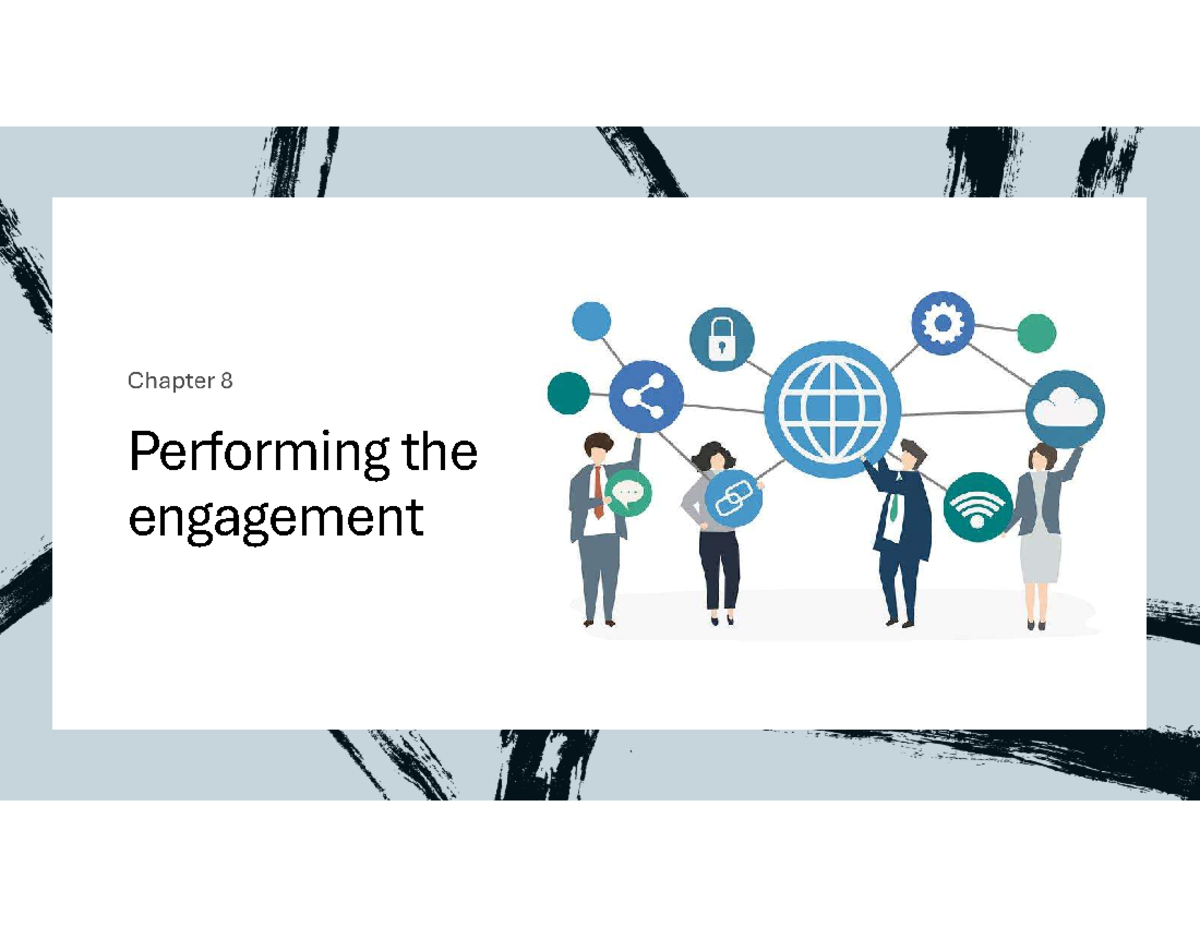 Chapter 8

Performing the engagement